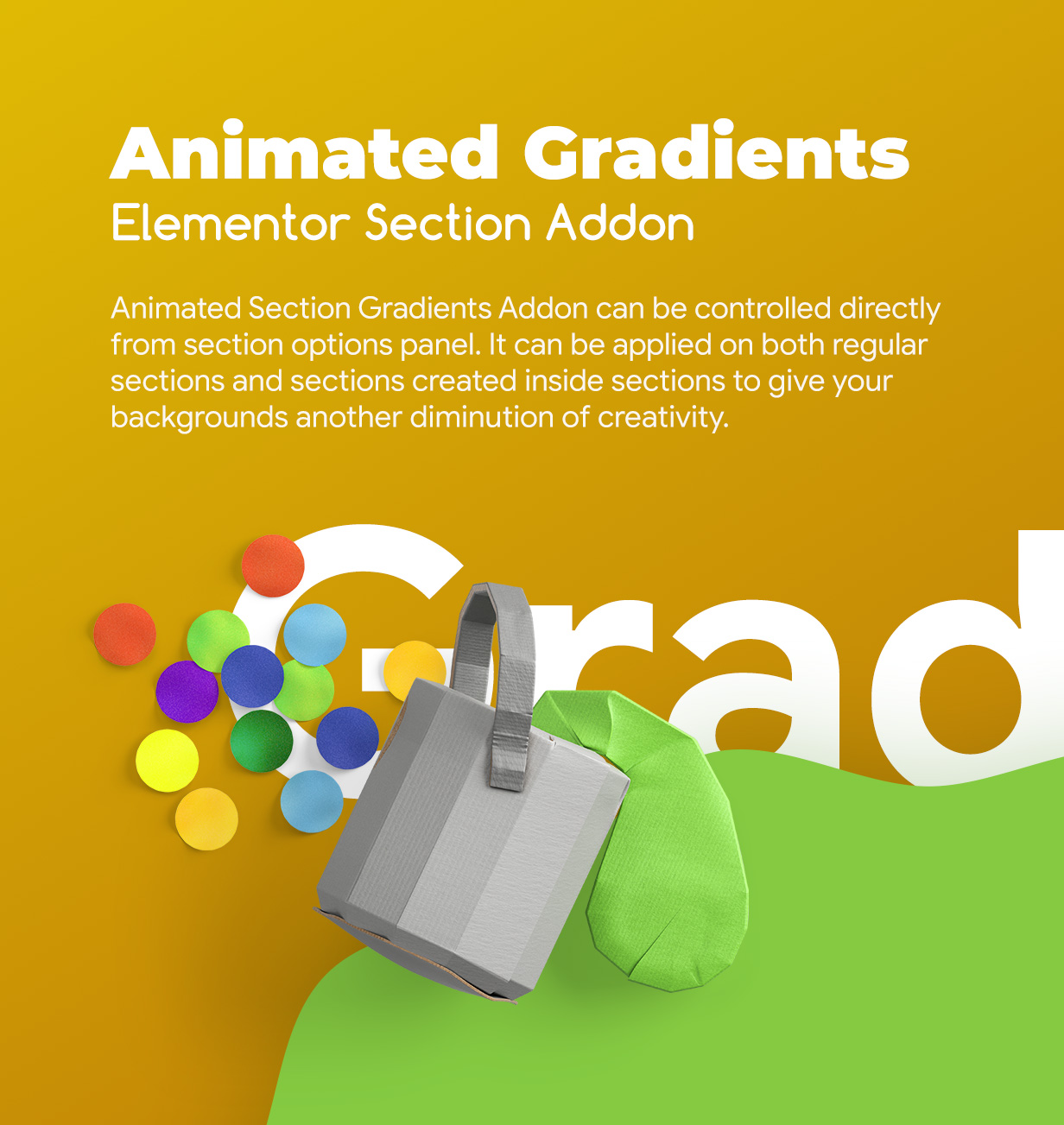 Animated Gradients
Elementor Section Addon

Animated Section Gradients Addon can be controlled directly from section options panel. It can be applied on both regular sections and sections created inside sections to give your backgrounds another diminution of creativity.

Grad